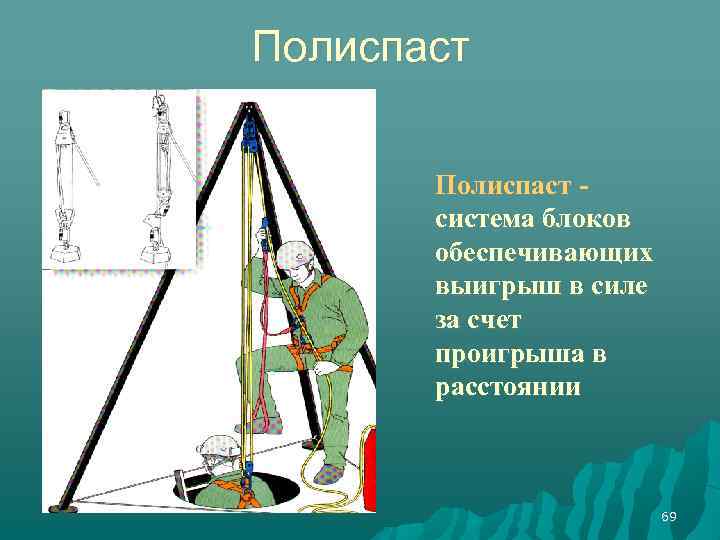 Полиспаст

Полиспаст - система блоков обеспечивающих выигрыш в силе за счет проигрыша в расстоянии

69